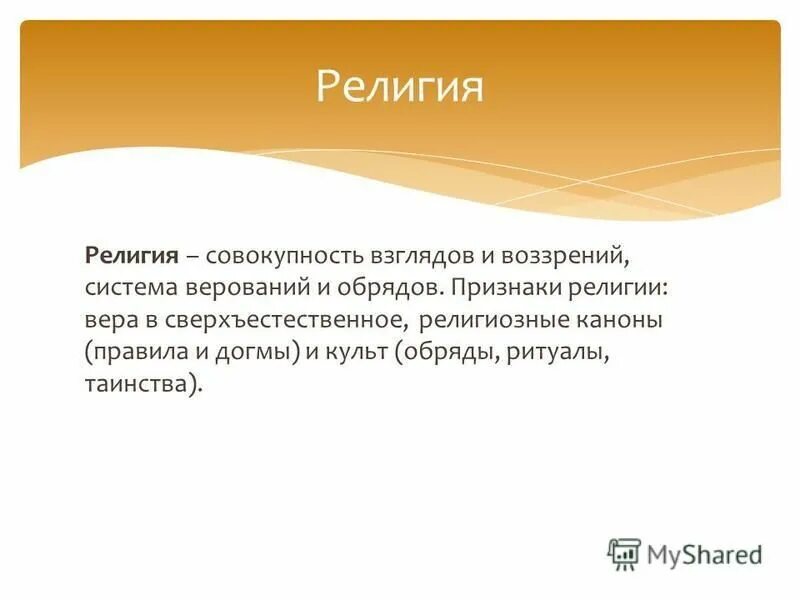 Религия

Религия – совокупность взглядов и воззрений, система верований и обрядов. Признаки религии: вера в сверхъестественное, религиозные каноны (правила и догмы) и культ (обряды, ритуалы, таинства).

MyShared